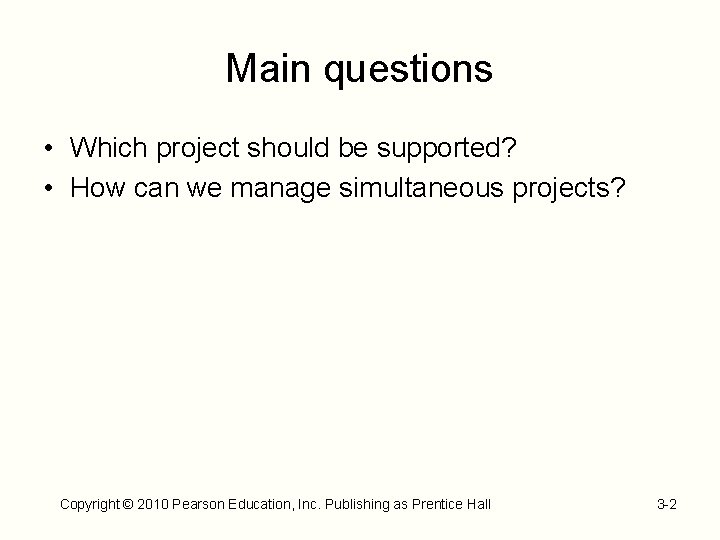 Main questions

• Which project should be supported?
• How can we manage simultaneous projects?

Copyright © 2010 Pearson Education, Inc. Publishing as Prentice Hall

3-2